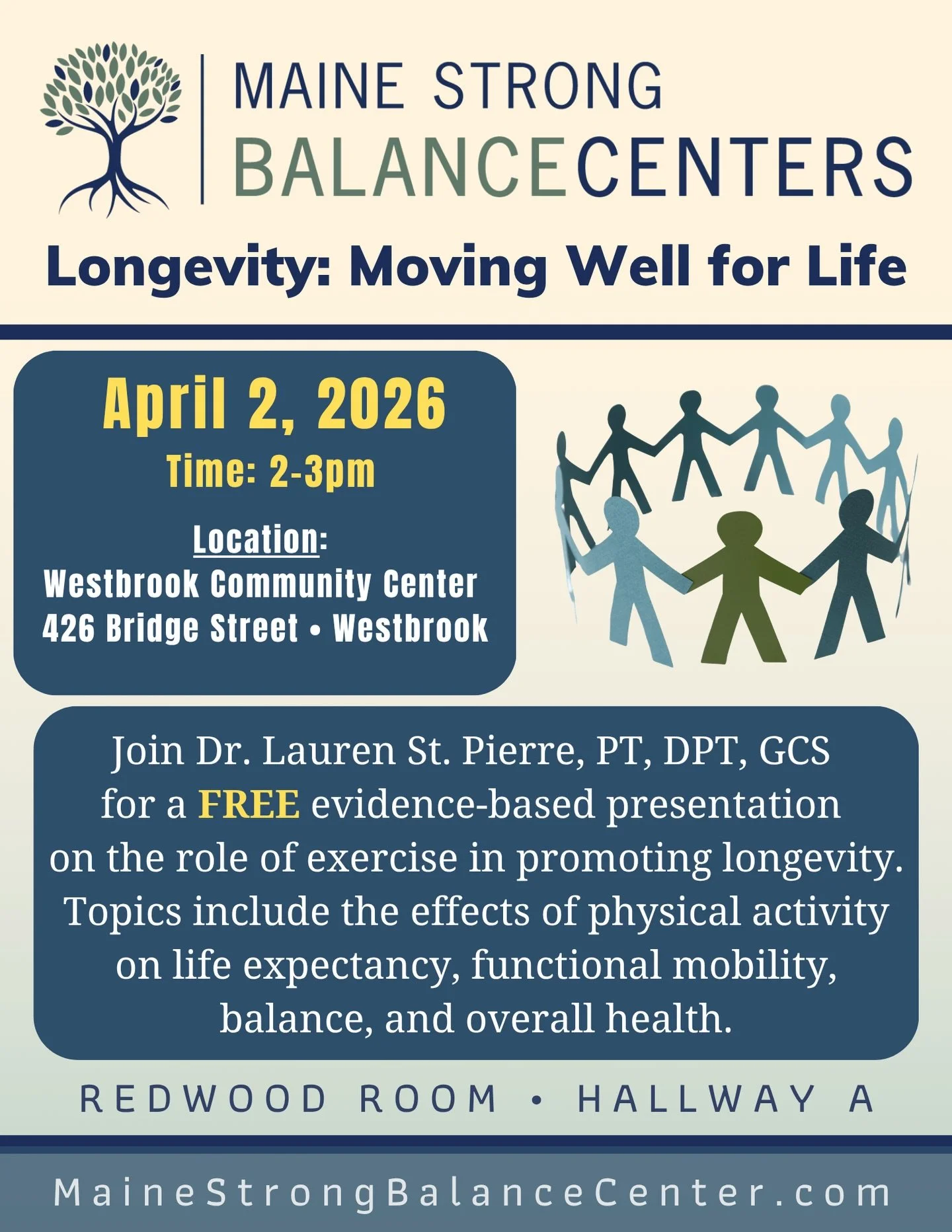 MAINE STRONG
BALANCECENTERS

Longevity: Moving Well for Life

April 2, 2026
Time: 2-3pm

Location:
Westbrook Community Center
426 Bridge Street • Westbrook

Join Dr. Lauren St. Pierre, PT, DPT, GCS for a FREE evidence-based presentation on the role of exercise in promoting longevity. Topics include the effects of physical activity on life expectancy, functional mobility, balance, and overall health.

REDWOOD ROOM • HALLWAY A

MaineStrongBalanceCenter.com